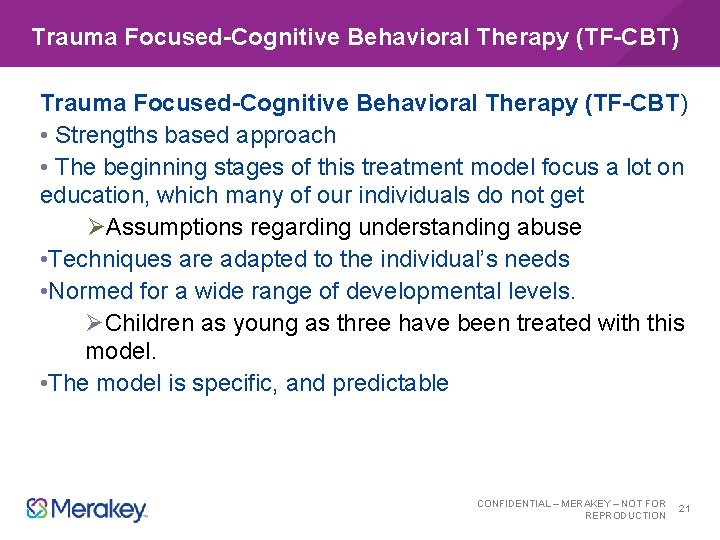 Trauma Focused-Cognitive Behavioral Therapy (TF-CBT)

Trauma Focused-Cognitive Behavioral Therapy (TF-CBT)
• Strengths based approach
• The beginning stages of this treatment model focus a lot on education, which many of our individuals do not get
➢Assumptions regarding understanding abuse
•Techniques are adapted to the individual's needs
•Normed for a wide range of developmental levels.
➢Children as young as three have been treated with this model.
•The model is specific, and predictable

Merakey

CONFIDENTIAL – MERAKEY – NOT FOR REPRODUCTION 21